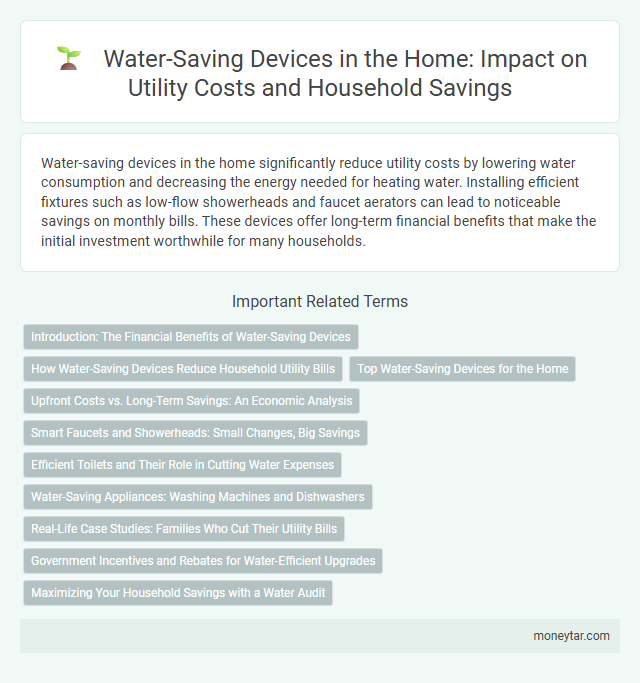 Water-Saving Devices in the Home: Impact on Utility Costs and Household Savings

Water-saving devices in the home significantly reduce utility costs by lowering water consumption and decreasing the energy needed for heating water. Installing efficient fixtures such as low-flow showerheads and faucet aerators can lead to noticeable savings on monthly bills. These devices offer long-term financial benefits that make the initial investment worthwhile for many households.

Important Related Terms

Introduction: The Financial Benefits of Water-Saving Devices

How Water-Saving Devices Reduce Household Utility Bills

Top Water-Saving Devices for the Home

Upfront Costs vs. Long-Term Savings: An Economic Analysis

Smart Faucets and Showerheads: Small Changes, Big Savings

Efficient Toilets and Their Role in Cutting Water Expenses

Water-Saving Appliances: Washing Machines and Dishwashers

Real-Life Case Studies: Families Who Cut Their Utility Bills

Government Incentives and Rebates for Water-Efficient Upgrades

Maximizing Your Household Savings with a Water Audit

moneytar.com